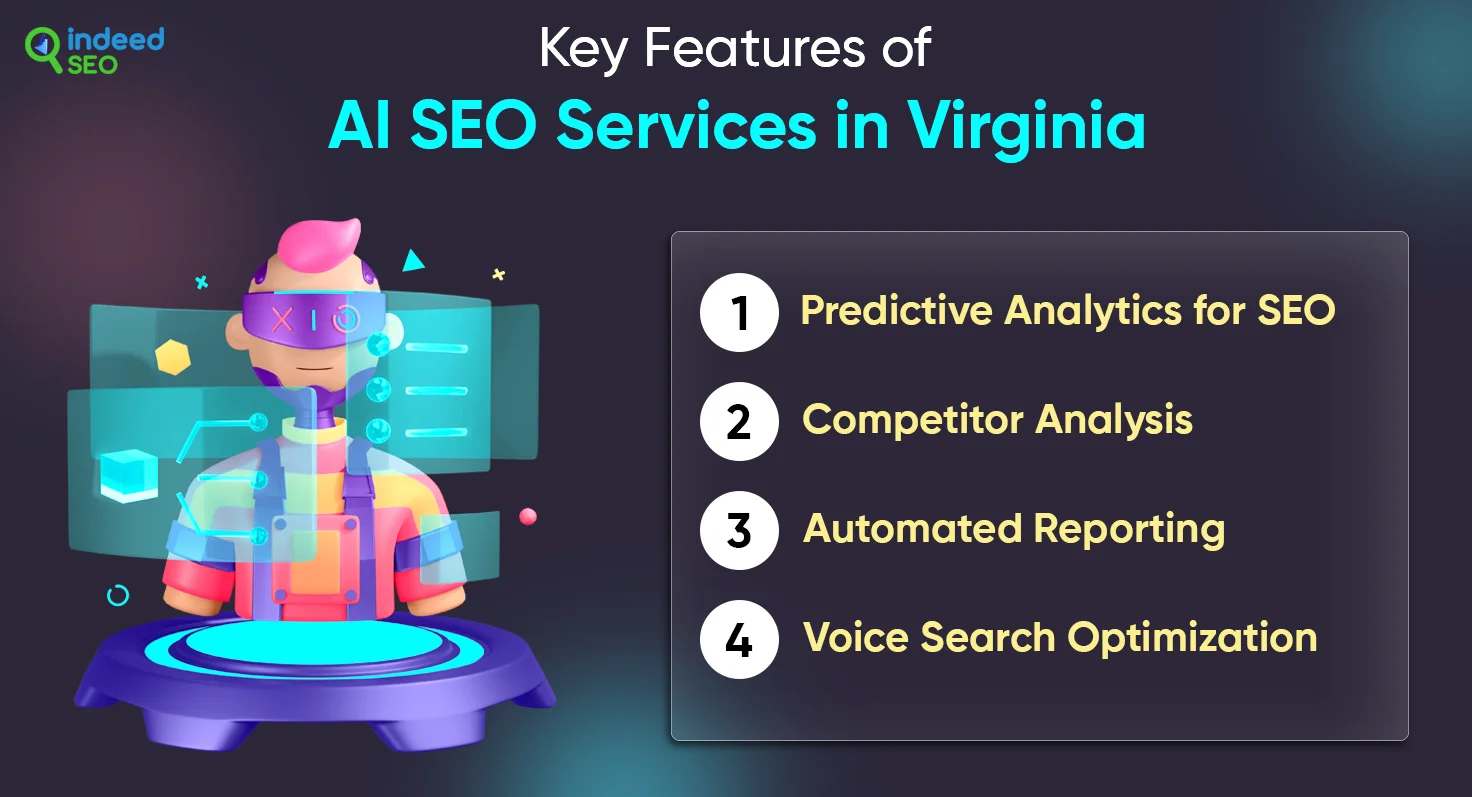 indeed SEO

Key Features of
AI SEO Services in Virginia

1 Predictive Analytics for SEO
2 Competitor Analysis
3 Automated Reporting
4 Voice Search Optimization